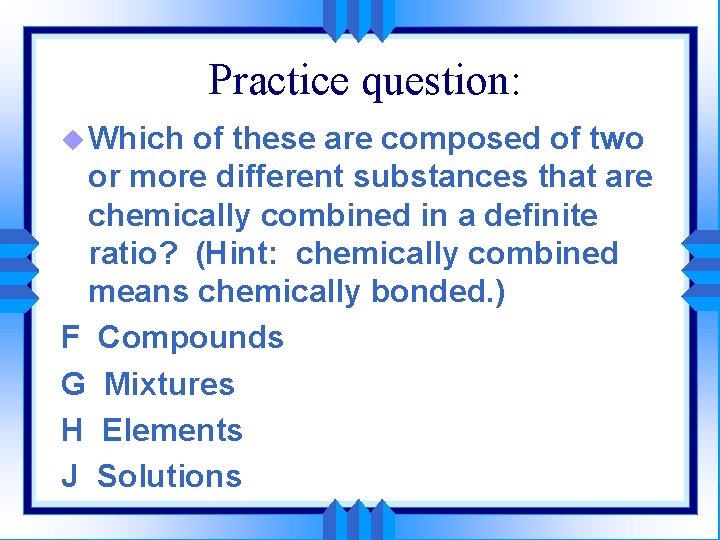 Practice question:

Which of these are composed of two or more different substances that are chemically combined in a definite ratio? (Hint: chemically combined means chemically bonded.)

F Compounds

G Mixtures

H Elements

J Solutions